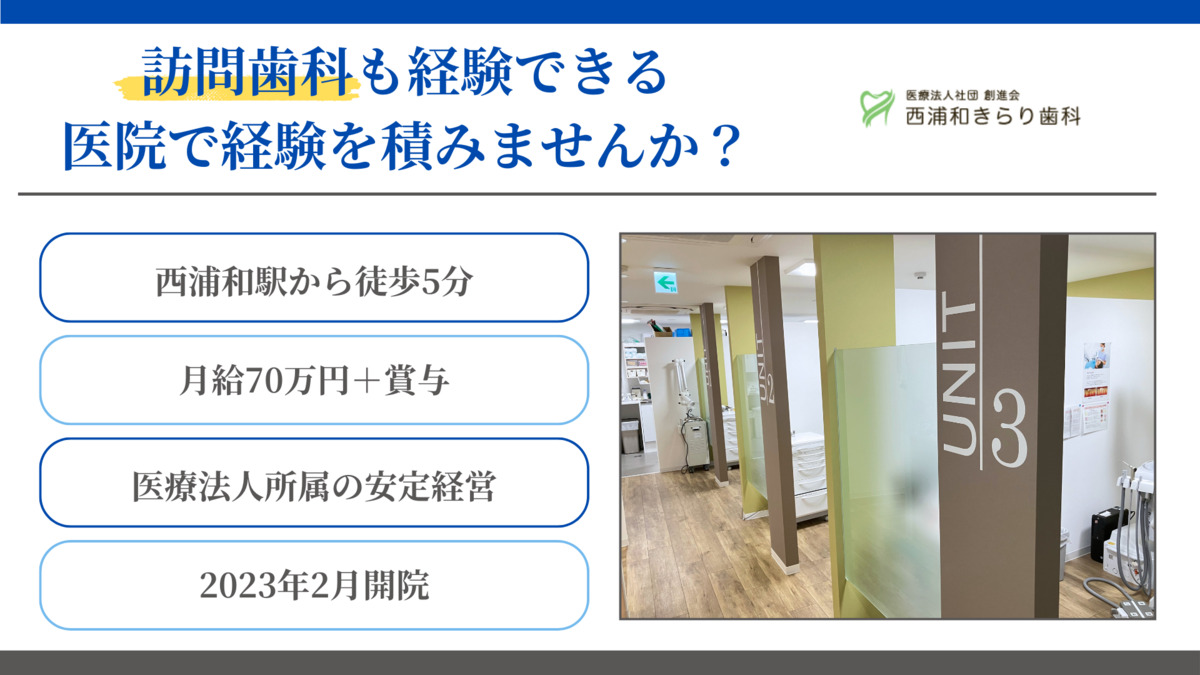 訪問歯科も経験できる
医院で経験を積みませんか？

医療法人社団 創進会
西浦和きらり歯科

西浦和駅から徒歩5分

月給70万円＋賞与

医療法人所属の安定経営

2023年2月開院

UNIT 2

UNIT 3